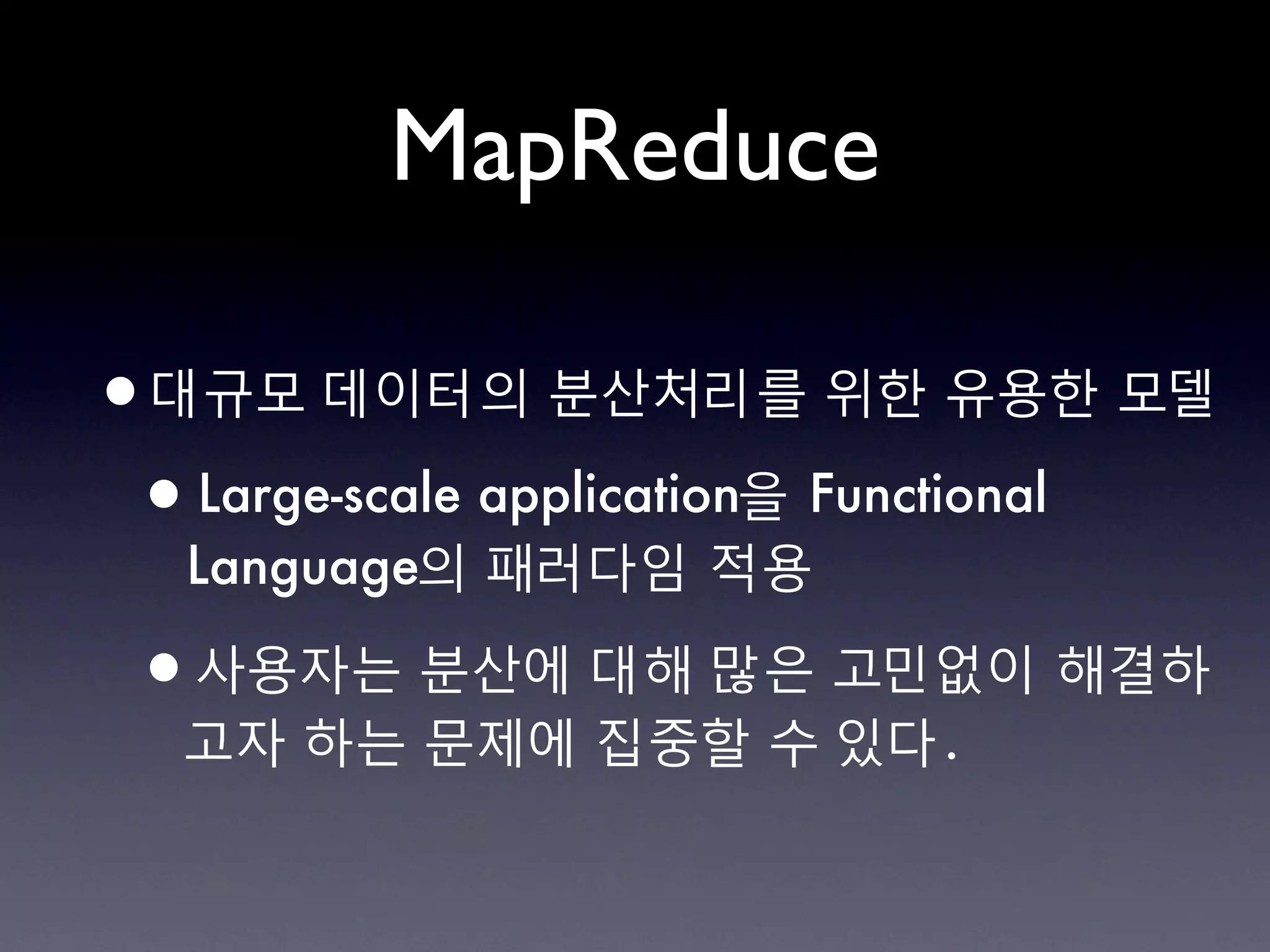 MapReduce

• 대규모 데이터의 분산처리를 위한 유용한 모델

• Large-scale application을 Functional Language의 패러다임 적용

• 사용자는 분산에 대해 많은 고민없이 해결하고자 하는 문제에 집중할 수 있다.